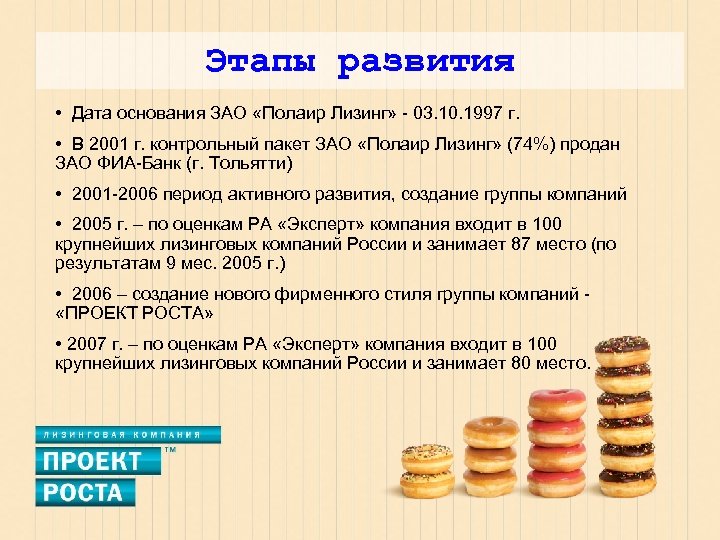 Этапы развития

• Дата основания ЗАО «Полаир Лизинг» - 03.10.1997 г.

• В 2001 г. контрольный пакет ЗАО «Полаир Лизинг» (74%) продан ЗАО ФИА-Банк (г. Тольятти)

• 2001-2006 период активного развития, создание группы компаний

• 2005 г. – по оценкам РА «Эксперт» компания входит в 100 крупнейших лизинговых компаний России и занимает 87 место (по результатам 9 мес. 2005 г.)

• 2006 – создание нового фирменного стиля группы компаний - «ПРОЕКТ РОСТА»

• 2007 г. – по оценкам РА «Эксперт» компания входит в 100 крупнейших лизинговых компаний России и занимает 80 место.

ЛИЗИНГОВАЯ КОМПАНИЯ
ПРОЕКТ ™
РОСТА